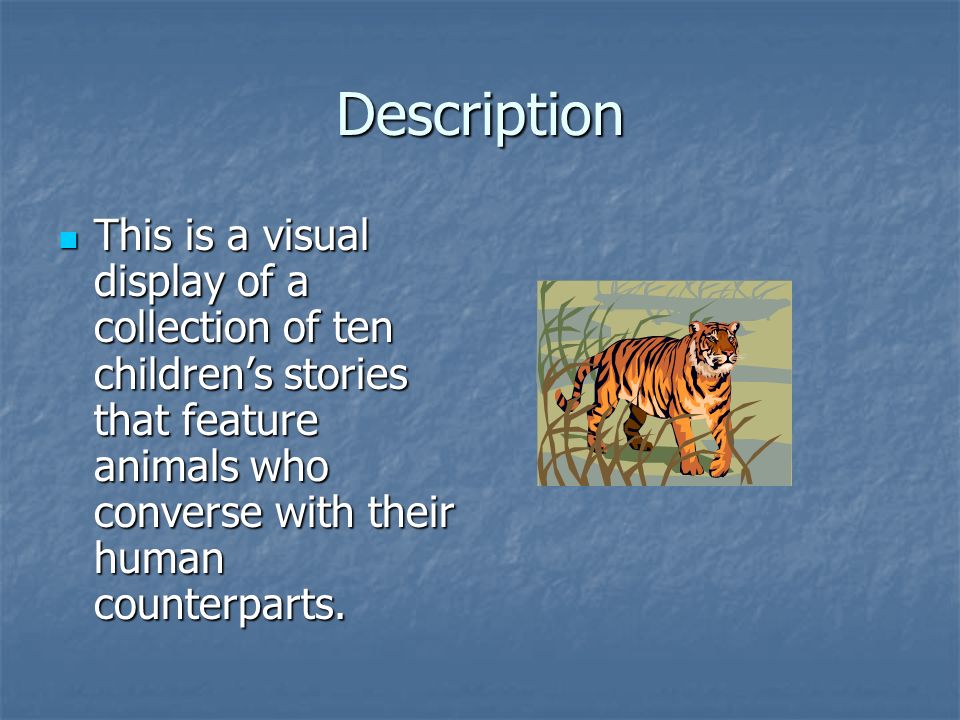 Description

This is a visual display of a collection of ten children’s stories that feature animals who converse with their human counterparts.